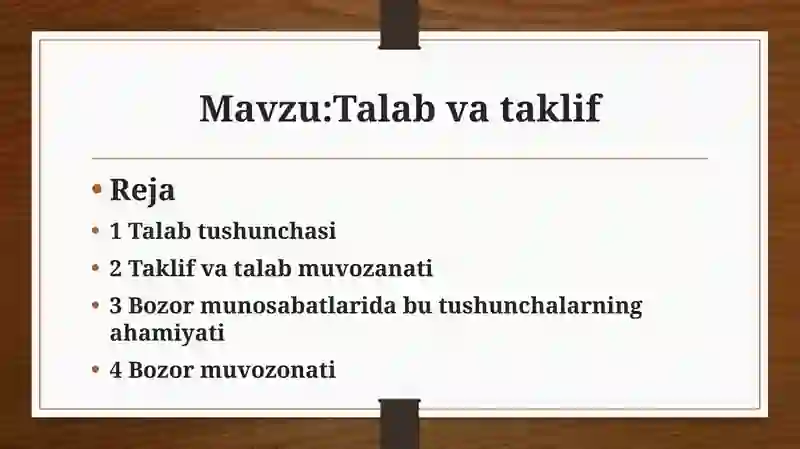 Mavzu:Talab va taklif

• Reja
• 1 Talab tushunchasi
• 2 Taklif va talab muvozanati
• 3 Bozor munosabatlarida bu tushunchalarning ahamiyati
• 4 Bozor muvozonati